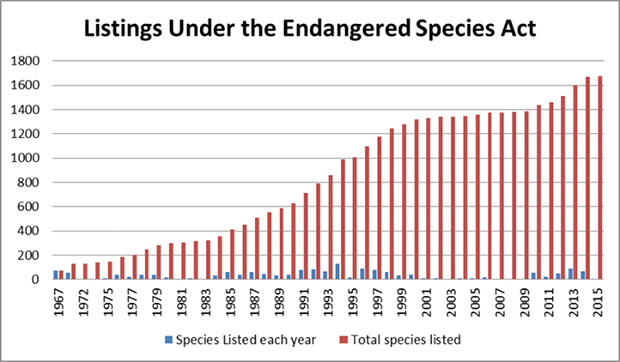 Listings Under the Endangered Species Act

1800
1600
1400
1200
1000
800
600
400
200
0

1967
1972
1975
1977
1979
1981
1983
1985
1987
1989
1991
1993
1995
1997
1999
2001
2003
2005
2007
2009
2011
2013
2015

Species Listed each year
Total species listed